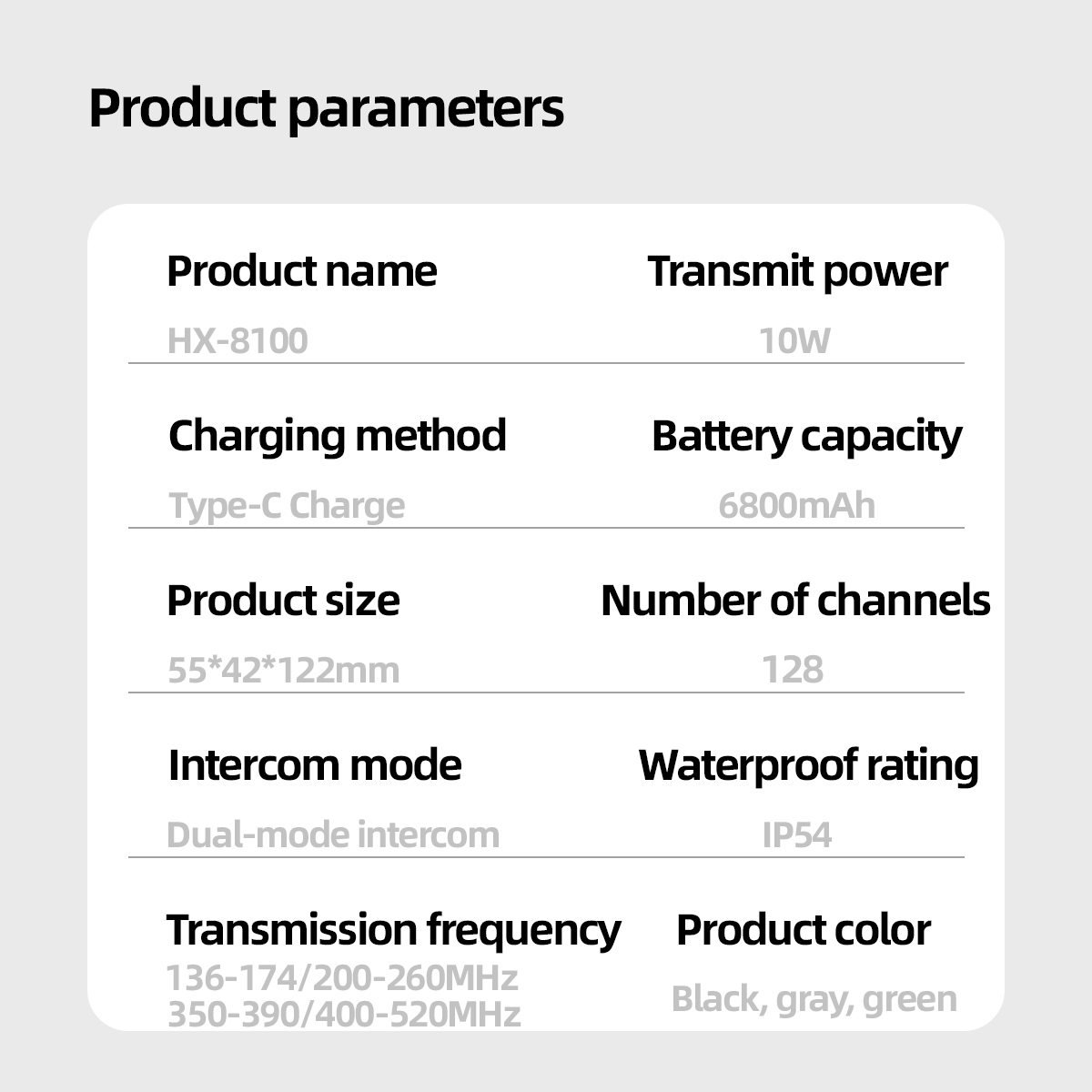 Product parameters

Product name
HX-8100

Transmit power
10W

Charging method
Type-C Charge

Battery capacity
6800mAh

Product size
55*42*122mm

Number of channels
128

Intercom mode
Dual-mode intercom

Waterproof rating
IP54

Transmission frequency
136-174/200-260MHz
350-390/400-520MHz

Product color
Black, gray, green